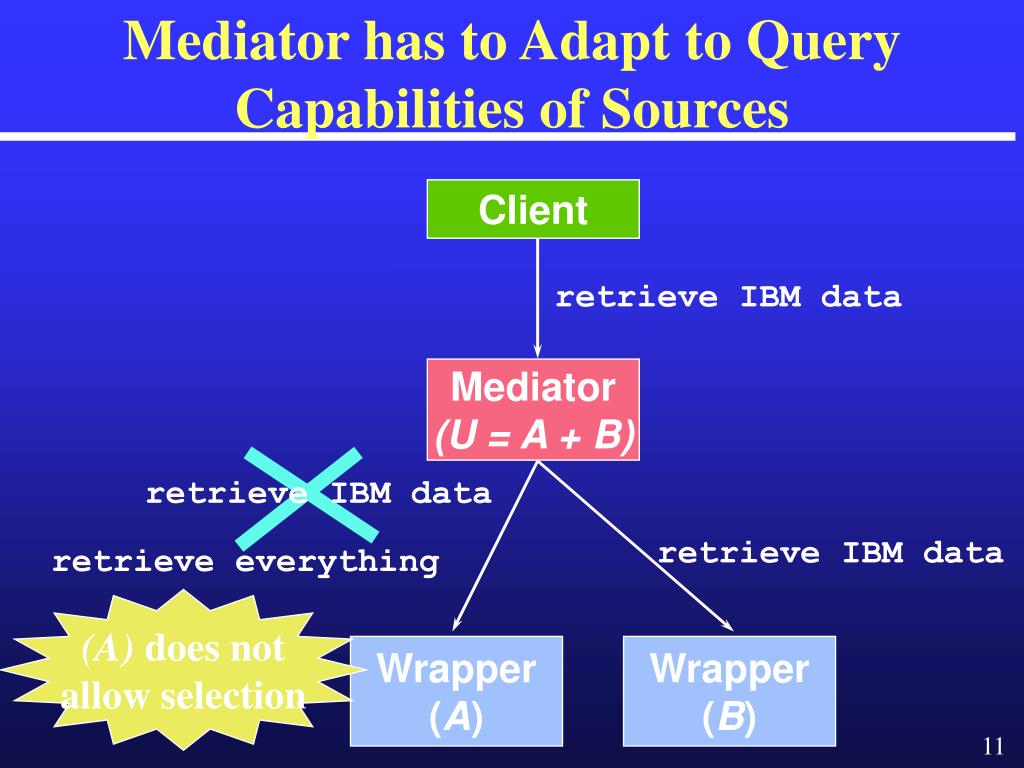 Mediator has to Adapt to Query Capabilities of Sources

Client

retrieve IBM data

Mediator
(U = A + B)

retrieve IBM data

retrieve everything

retrieve IBM data

(A) does not allow selection

Wrapper
(A)

Wrapper
(B)

11